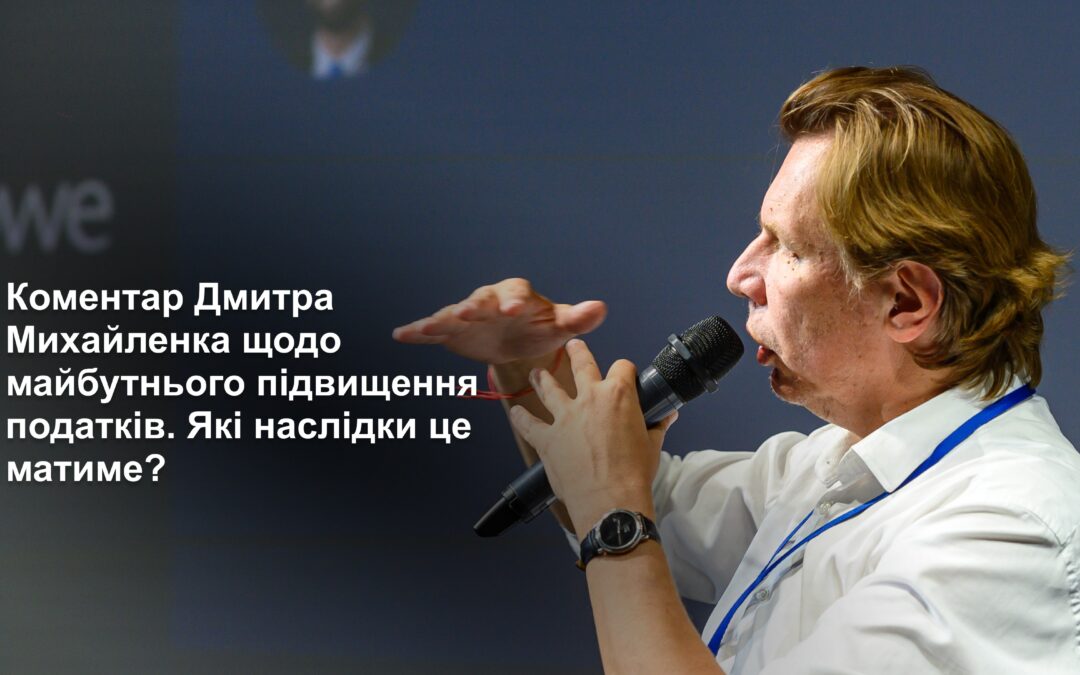 we

Коментар Дмитра Михайленка щодо майбутнього підвищення податків. Які наслідки це матиме?